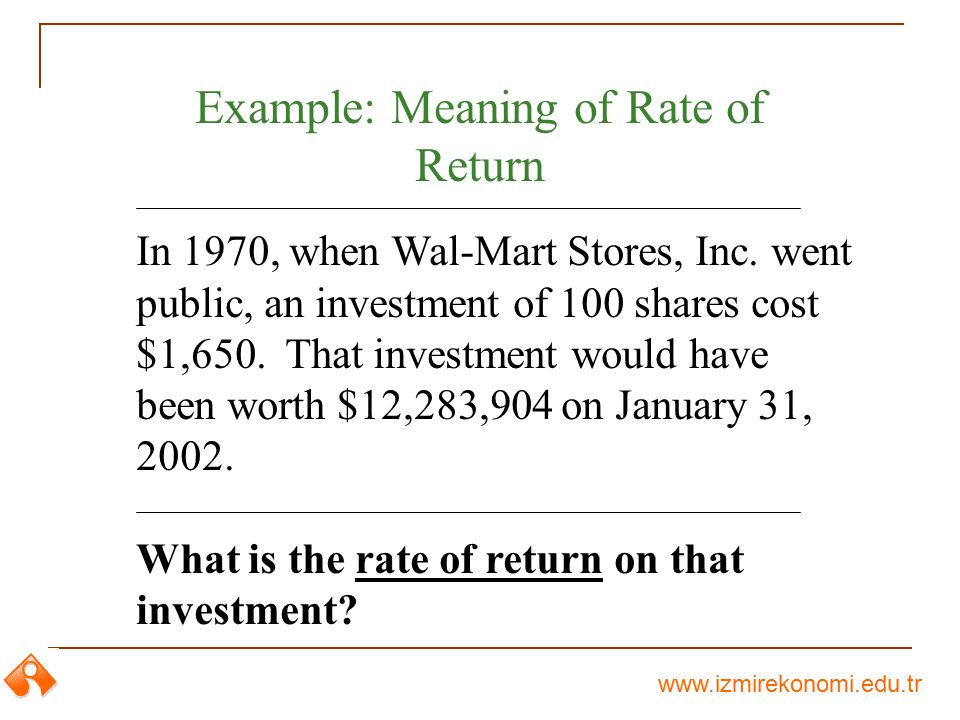 Example: Meaning of Rate of Return

In 1970, when Wal-Mart Stores, Inc. went public, an investment of 100 shares cost \$1,650. That investment would have been worth \$12,283,904 on January 31, 2002.

What is the rate of return on that investment?

www.izmirekonomi.edu.tr